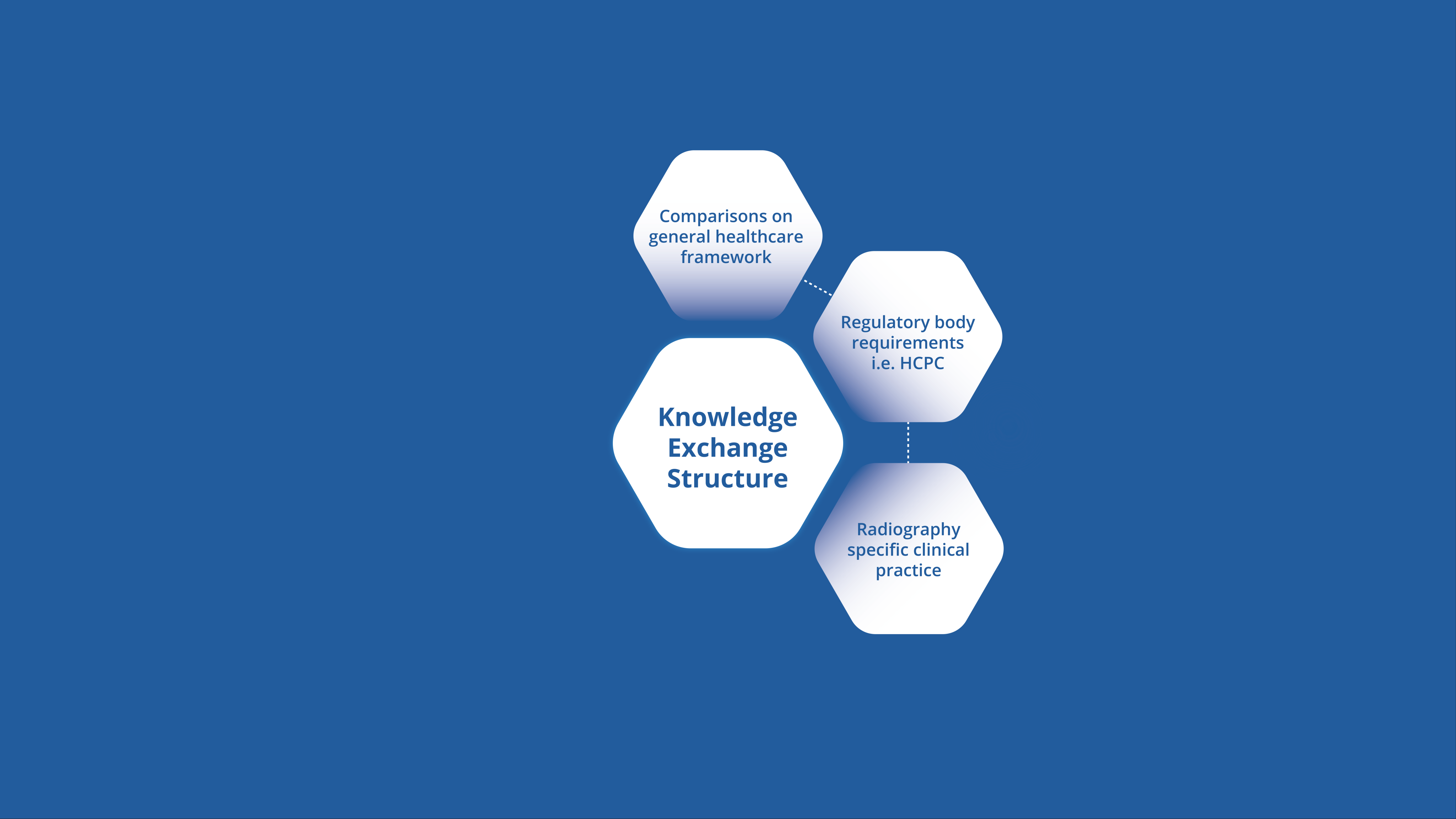 Comparisons on general healthcare framework

Regulatory body requirements i.e. HCPC

Knowledge Exchange Structure

Radiography specific clinical practice